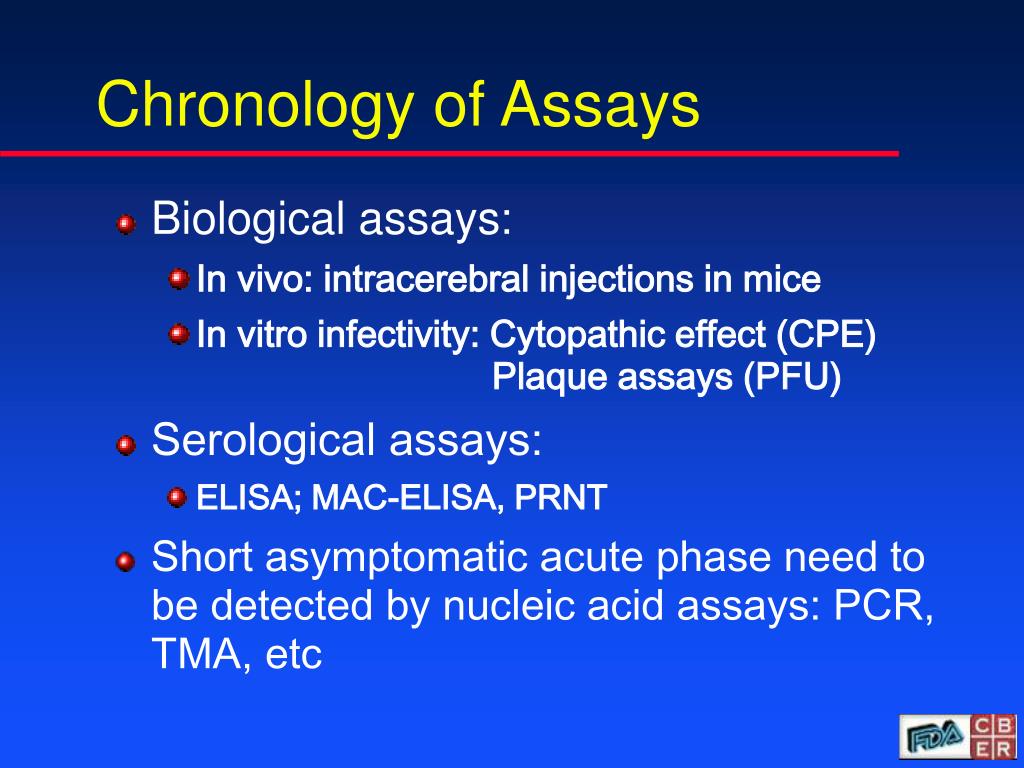 Chronology of Assays

Biological assays:

In vivo: intracerebral injections in mice

In vitro infectivity: Cytopathic effect (CPE)
Plaque assays (PFU)

Serological assays:

ELISA; MAC-ELISA, PRNT

Short asymptomatic acute phase need to be detected by nucleic acid assays: PCR, TMA, etc

FDA CBER